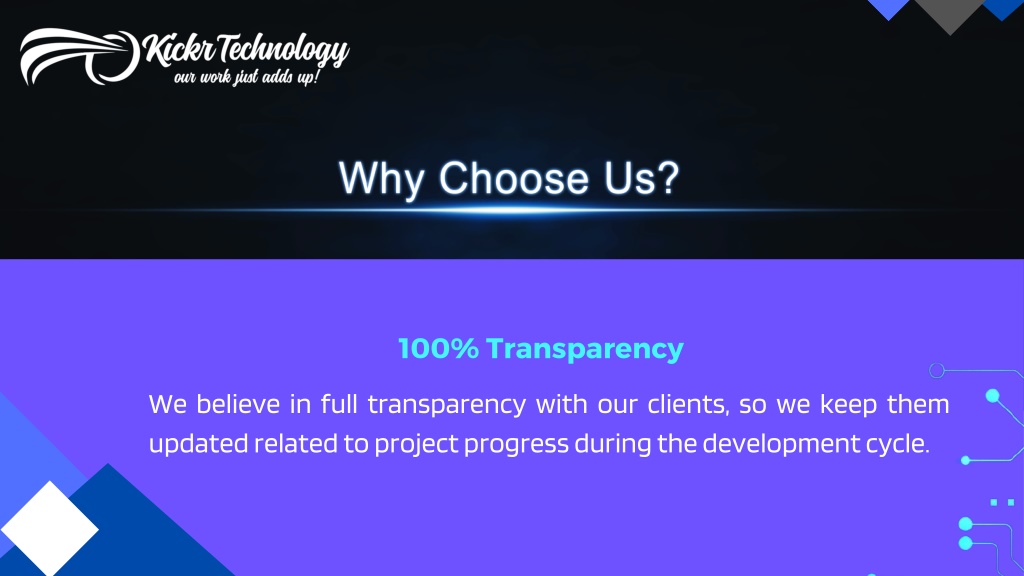 Kickr Technology
our work just adds up!

Why Choose Us?

100% Transparency

We believe in full transparency with our clients, so we keep them updated related to project progress during the development cycle.